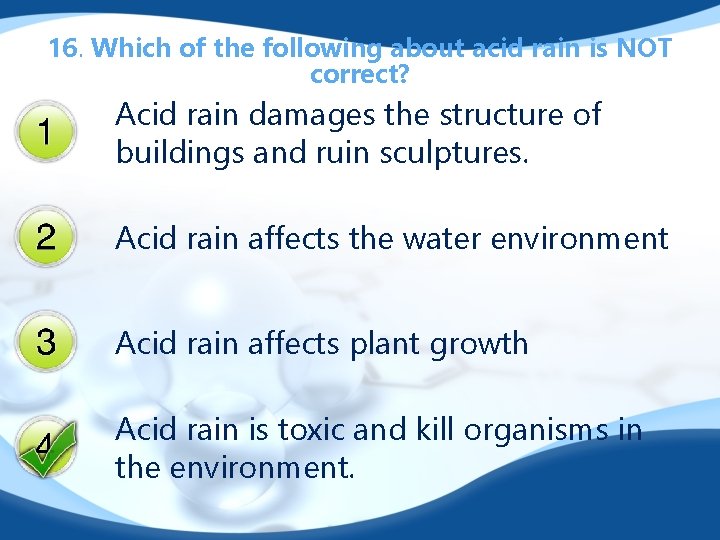 16. Which of the following about acid rain is NOT correct?

1 Acid rain damages the structure of buildings and ruin sculptures.

2 Acid rain affects the water environment

3 Acid rain affects plant growth

4 Acid rain is toxic and kill organisms in the environment.